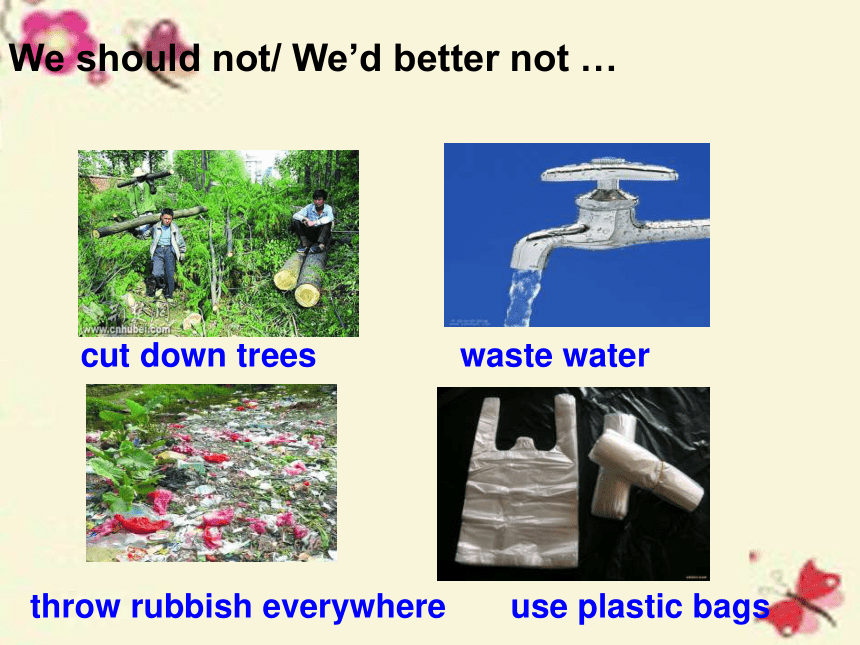 We should not/ We'd better not …

www.cnhubei.com

cut down trees

waste water

throw rubbish everywhere

use plastic bags